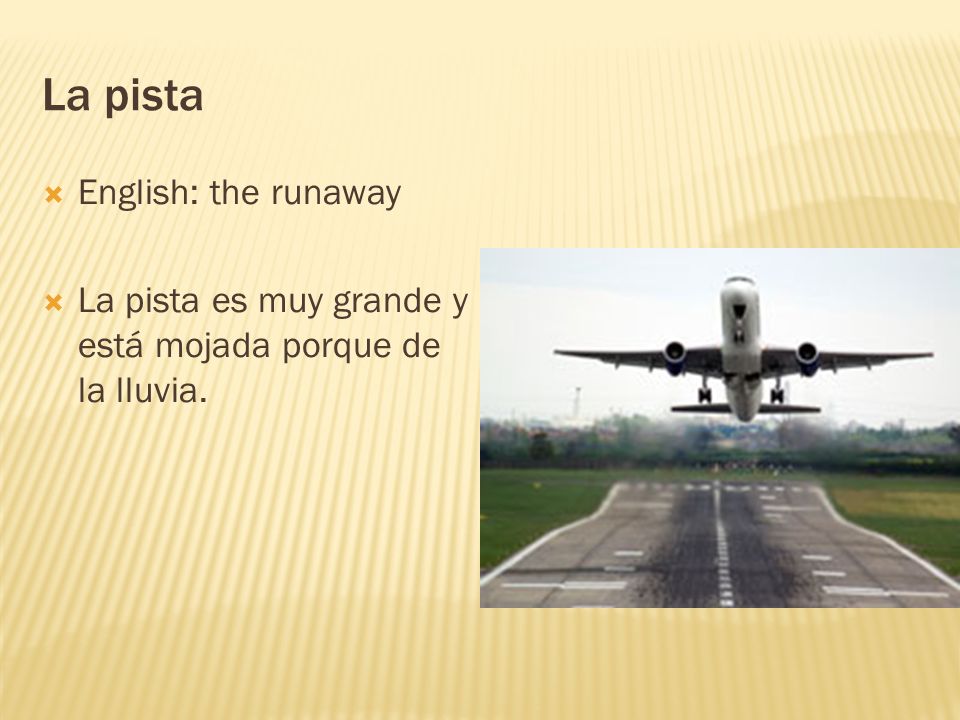 La pista

English: the runaway

La pista es muy grande y está mojada porque de la lluvia.